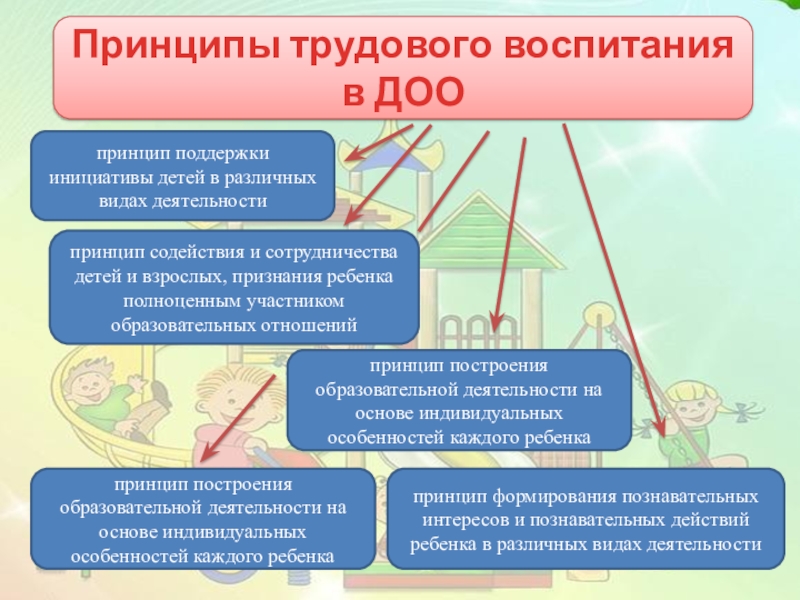 Принципы трудового воспитания в ДОО

принцип поддержки инициативы детей в различных видах деятельности

принцип содействия и сотрудничества детей и взрослых, признания ребенка полноценным участником образовательных отношений

принцип построения образовательной деятельности на основе индивидуальных особенностей каждого ребенка

принцип построения образовательной деятельности на основе индивидуальных особенностей каждого ребенка

принцип формирования познавательных интересов и познавательных действий ребенка в различных видах деятельности